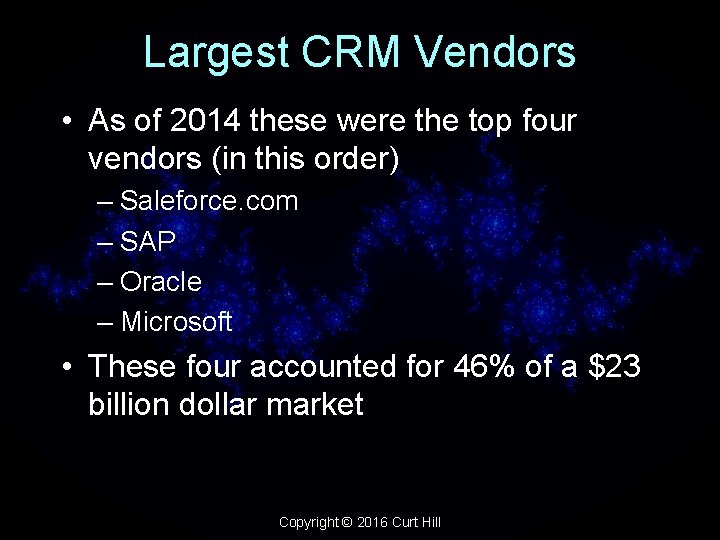 Largest CRM Vendors

• As of 2014 these were the top four vendors (in this order)
– Saleforce.com
– SAP
– Oracle
– Microsoft

• These four accounted for 46% of a \$23 billion dollar market

Copyright © 2016 Curt Hill